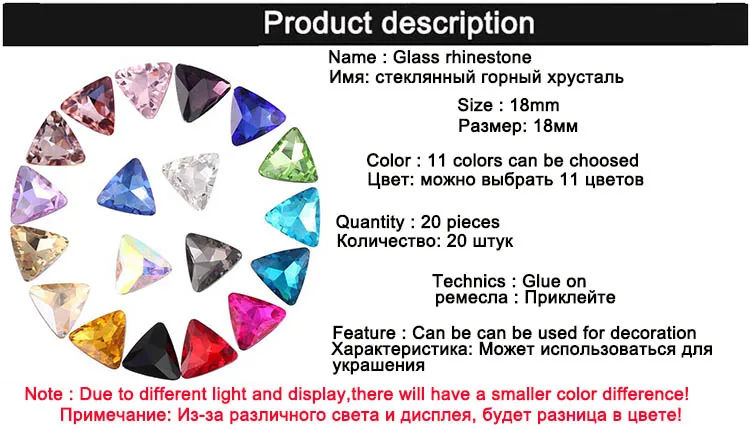 Product description

Name : Glass rhinestone
Имя: стеклянный горный хрусталь

Size : 18mm
Размер: 18мм

Color : 11 colors can be choosed
Цвет: можно выбрать 11 цветов

Quantity : 20 pieces
Количество: 20 штук

Technics : Glue on
ремесла : Приклейте

Feature : Can be can be used for decoration
Характеристика: Может использоваться для украшения

Note : Due to different light and display,there will have a smaller color difference!
Примечание: Из-за различного света и дисплея, будет разница в цвете!